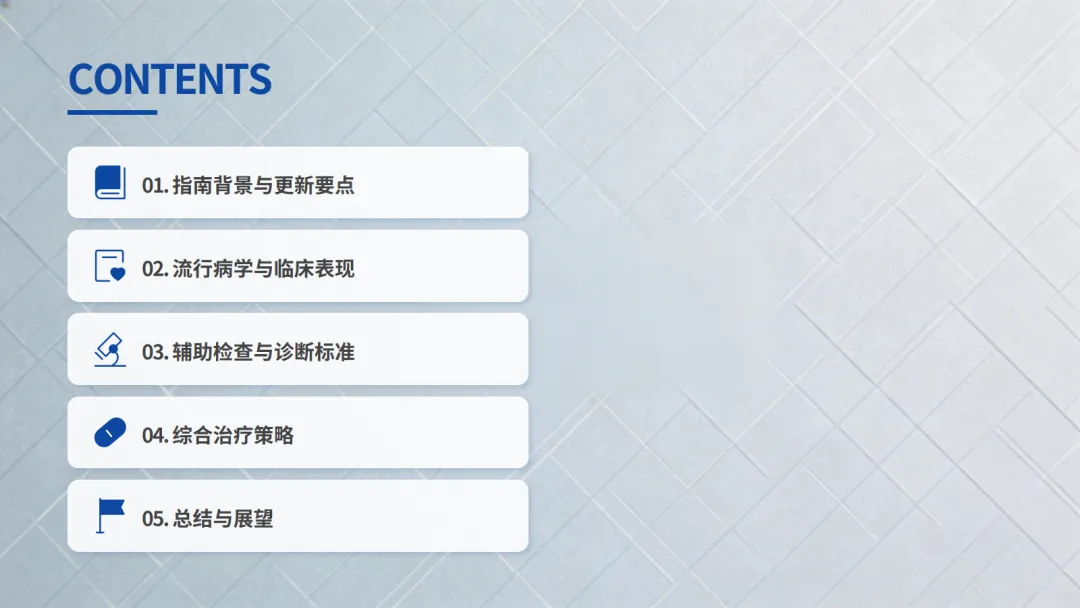 CONTENTS

01. 指南背景与更新要点

02. 流行病学与临床表现

03. 辅助检查与诊断标准

04. 综合治疗策略

05. 总结与展望